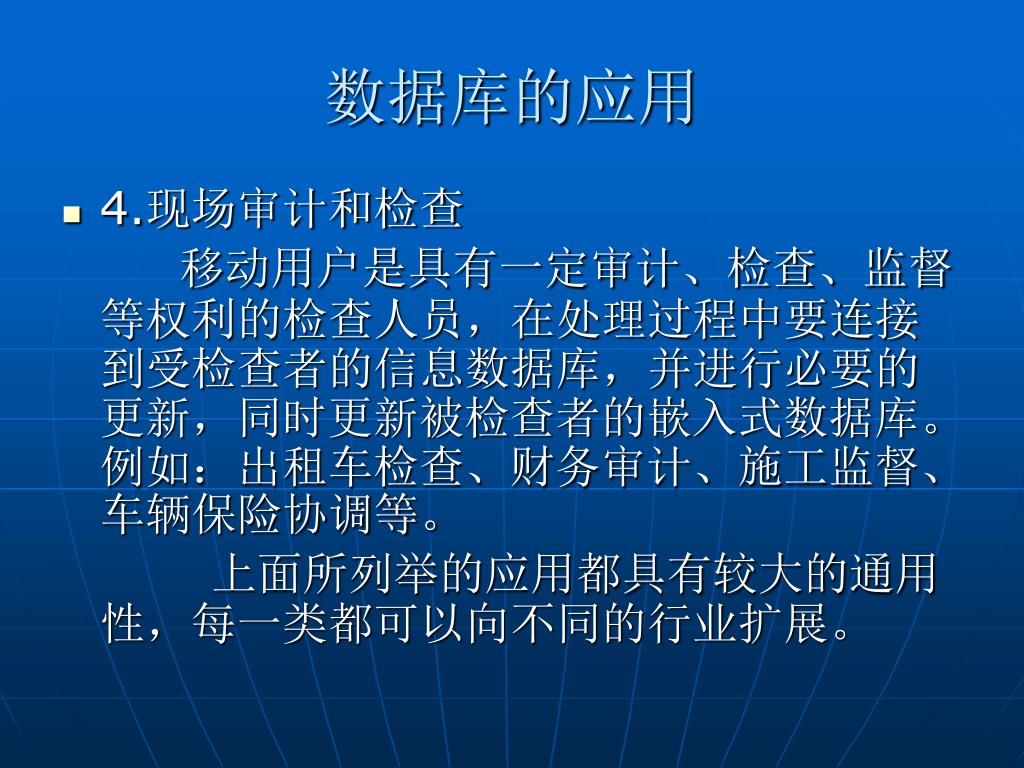 数据库的应用

4.现场审计和检查

移动用户是具有一定审计、检查、监督等权利的检查人员，在处理过程中要连接到受检查者的信息数据库，并进行必要的更新，同时更新被检查者的嵌入式数据库。例如：出租车检查、财务审计、施工监督、车辆保险协调等。

上面所列举的应用都具有较大的通用性，每一类都可以向不同的行业扩展。